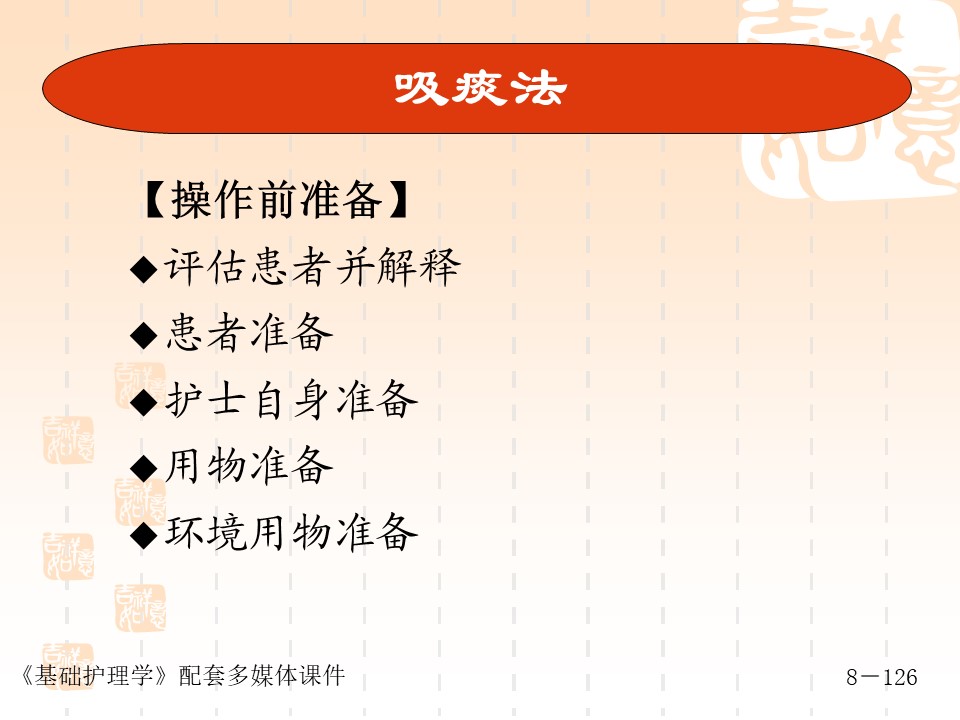 吸痰法

【操作前准备】

◆评估患者并解释

◆患者准备

◆护士自身准备

◆用物准备

◆环境用物准备

《基础护理学》配套多媒体课件

8－126